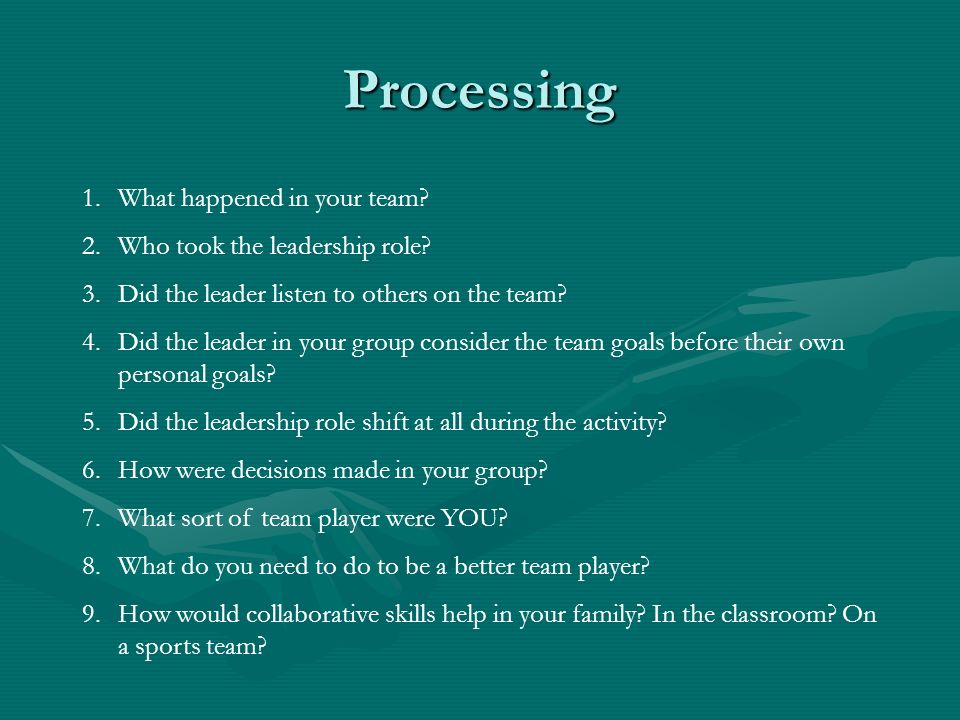 Processing

1. What happened in your team?
2. Who took the leadership role?
3. Did the leader listen to others on the team?
4. Did the leader in your group consider the team goals before their own personal goals?
5. Did the leadership role shift at all during the activity?
6. How were decisions made in your group?
7. What sort of team player were YOU?
8. What do you need to do to be a better team player?
9. How would collaborative skills help in your family? In the classroom? On a sports team?